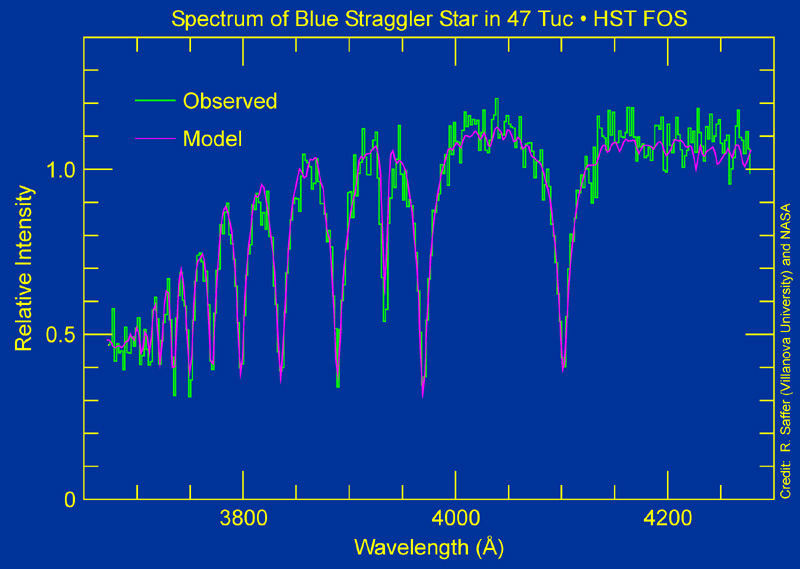 Spectrum of Blue Straggler Star in 47 Tuc • HST FOS

Observed

Model

Relative Intensity

1.0

0.5

0

3800

4000

4200

Wavelength (Å)

Credit: R. Saffer (Villanova University) and NASA